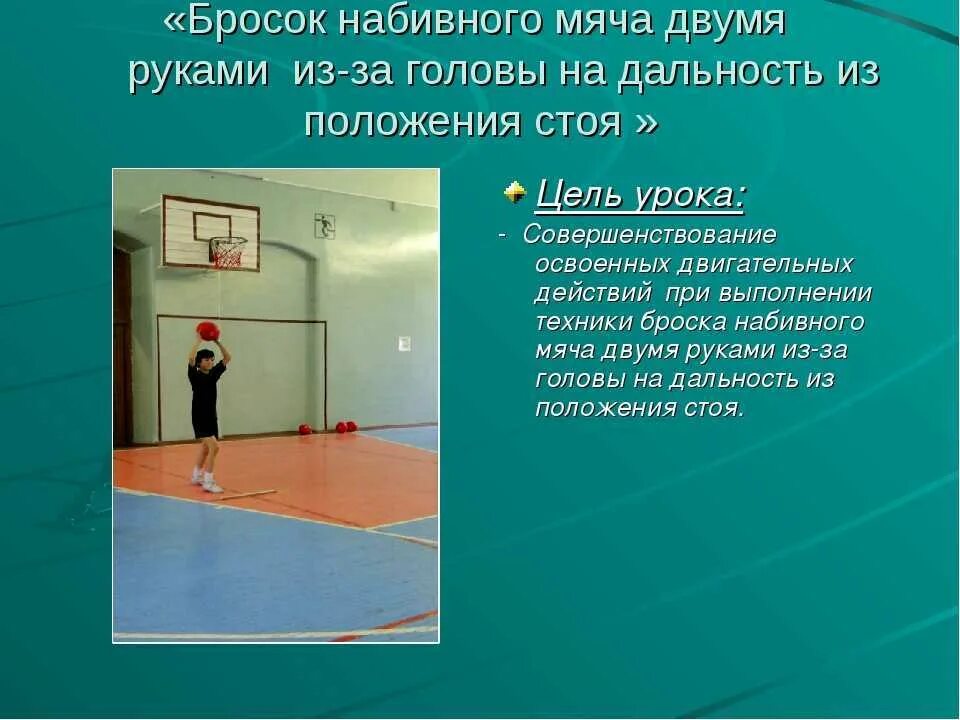 «Бросок набивного мяча двумя руками из-за головы на дальность из положения стоя »

Цель урока:

- Совершенствование освоенных двигательных действий при выполнении техники броска набивного мяча двумя руками из-за головы на дальность из положения стоя.